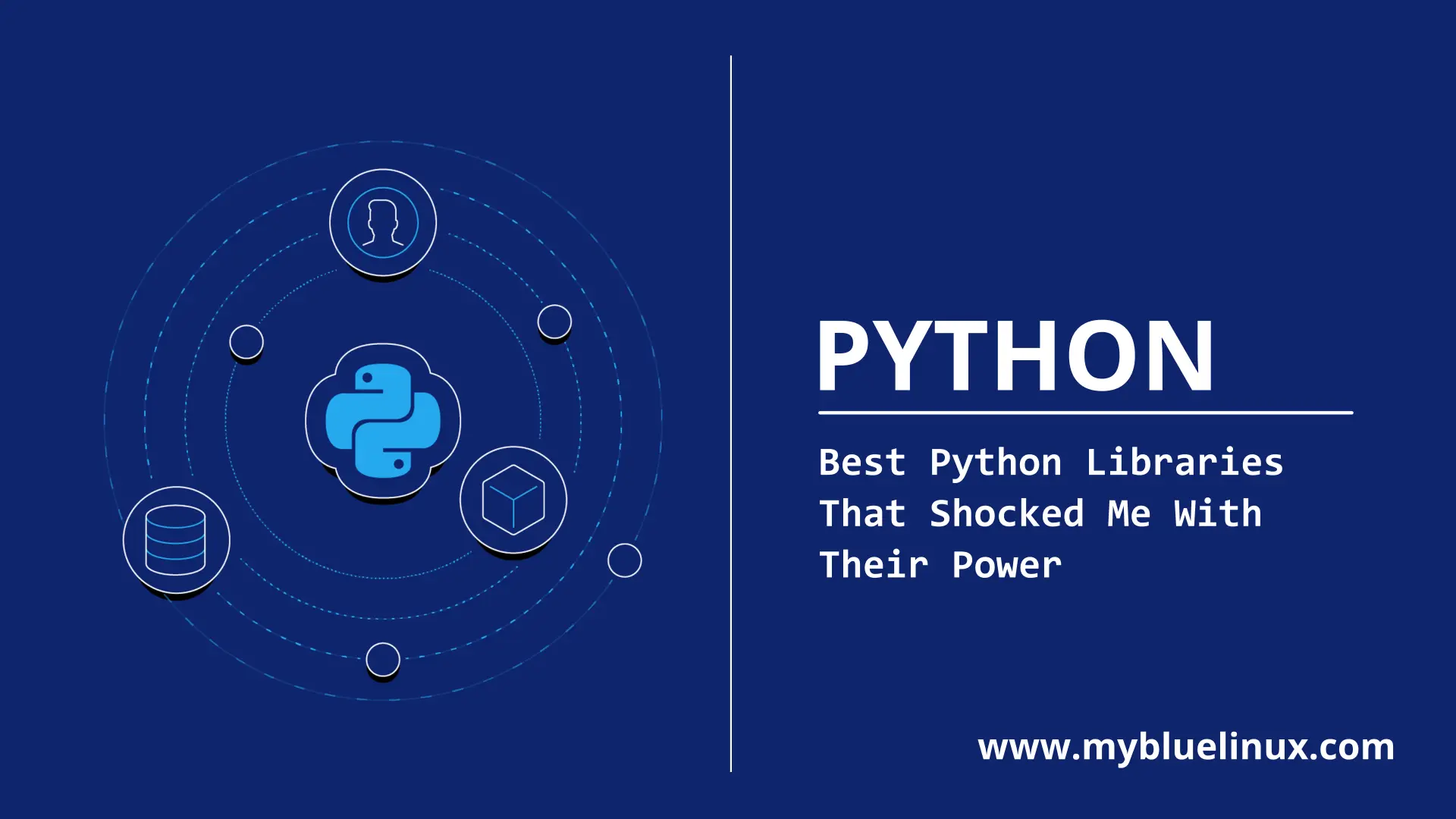 PYTHON

Best Python Libraries That Shocked Me With Their Power

www.mybluelinux.com